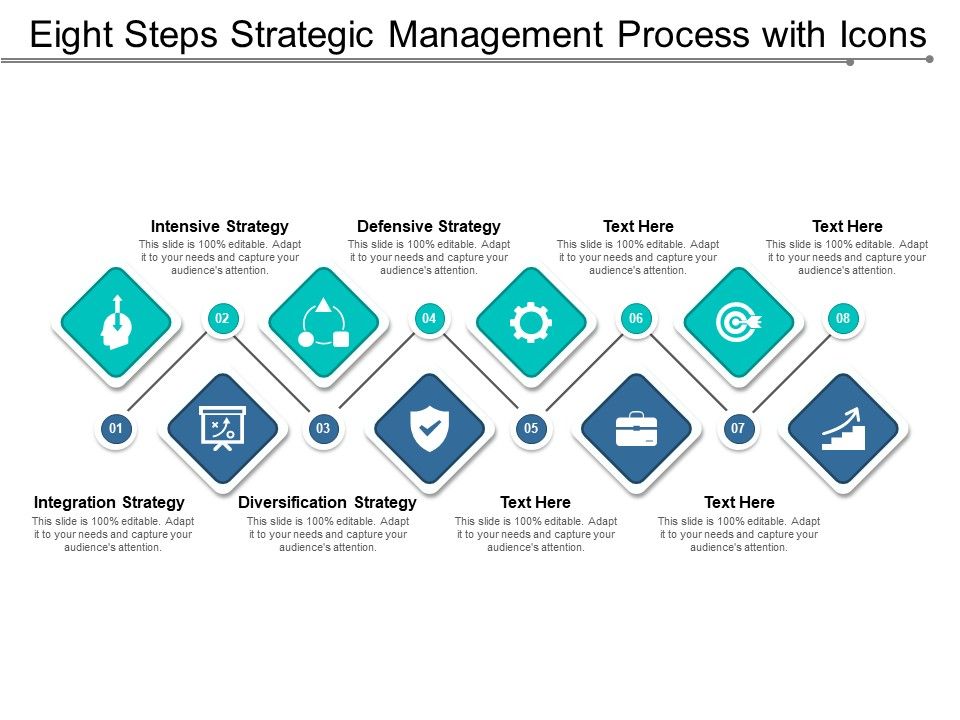 Eight Steps Strategic Management Process with Icons

Intensive Strategy
This slide is 100% editable. Adapt it to your needs and capture your audience's attention.

Defensive Strategy
This slide is 100% editable. Adapt it to your needs and capture your audience's attention.

Text Here
This slide is 100% editable. Adapt it to your needs and capture your audience's attention.

Text Here
This slide is 100% editable. Adapt it to your needs and capture your audience's attention.

02

04

06

08

01

03

05

07

Integration Strategy
This slide is 100% editable. Adapt it to your needs and capture your audience's attention.

Diversification Strategy
This slide is 100% editable. Adapt it to your needs and capture your audience's attention.

Text Here
This slide is 100% editable. Adapt it to your needs and capture your audience's attention.

Text Here
This slide is 100% editable. Adapt it to your needs and capture your audience's attention.